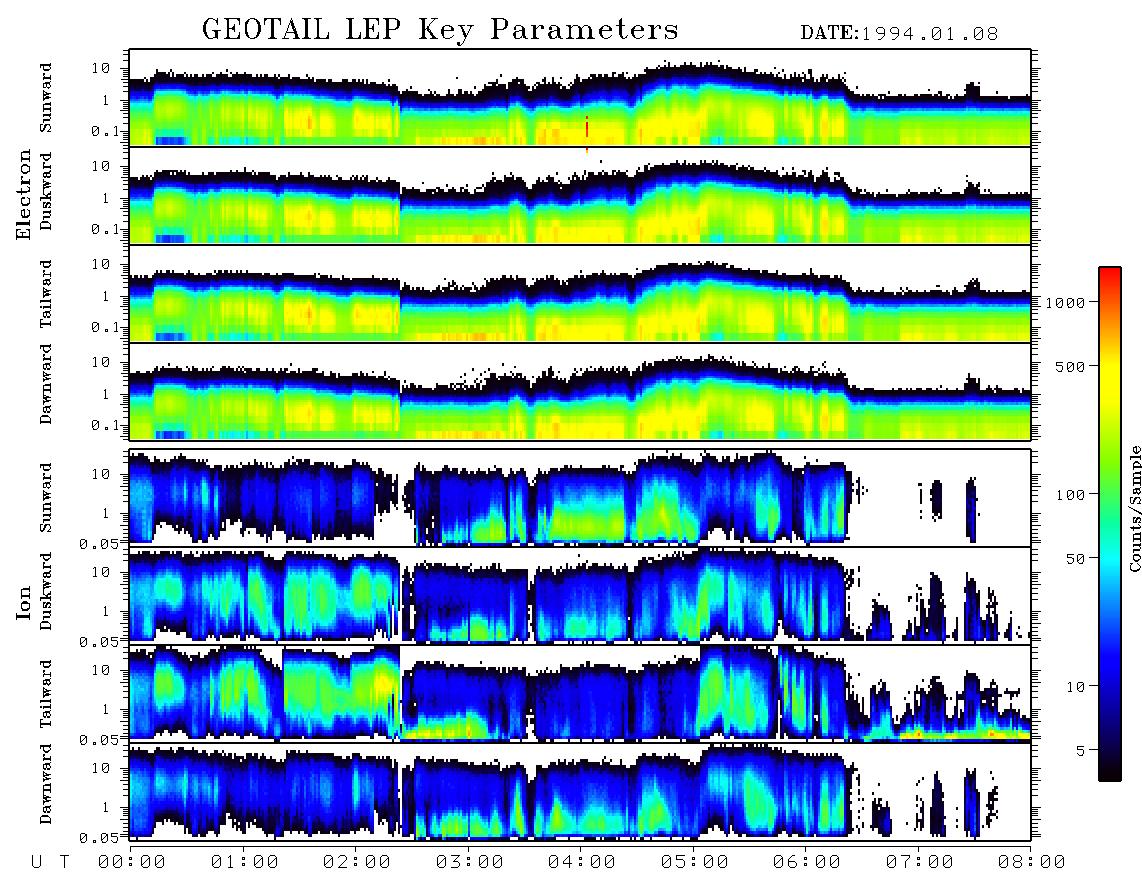 GEOTAIL LEP Key Parameters DATE:1994.01.08

Electron

Sunward
10
1
0.1

Duskward
10
1
0.1

Tailward
10
1
0.1

Dawnward
10
1
0.1

Ion

Sunward
10
1
0.05

Duskward
10
1
0.05

Tailward
10
1
0.05

Dawnward
10
1
0.05

U T 00:00 01:00 02:00 03:00 04:00 05:00 06:00 07:00 08:00

1000
500
100
50
10
5
Counts/Sample